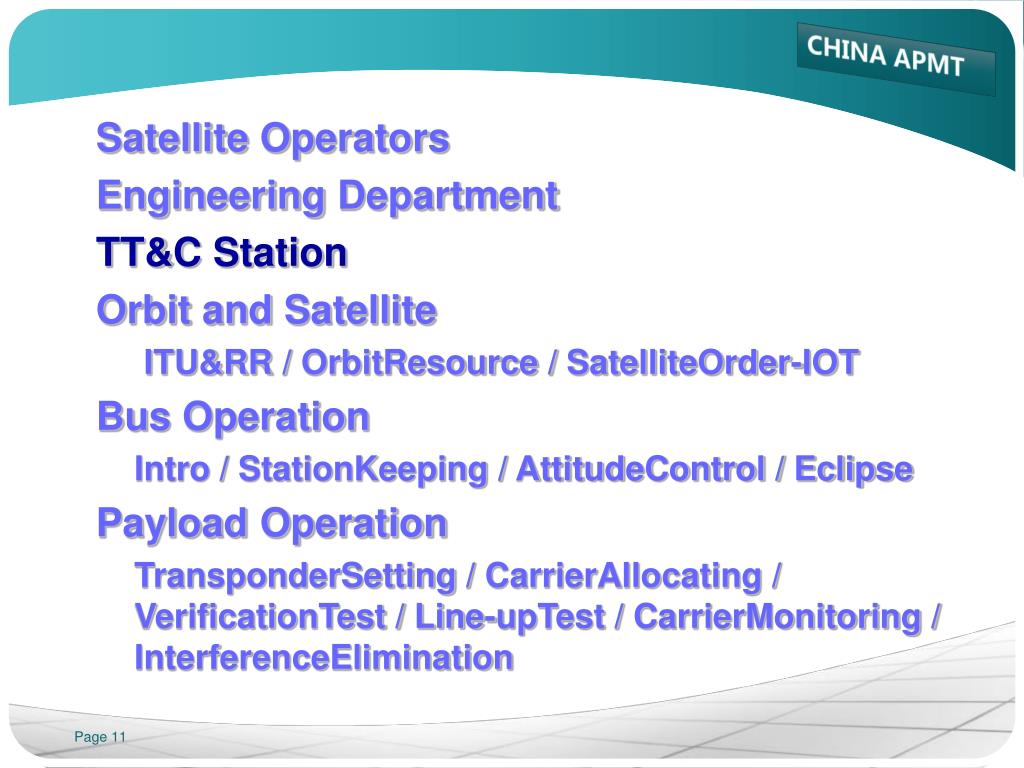 CHINA APMT

Satellite Operators

Engineering Department

TT&C Station

Orbit and Satellite

ITU&RR / OrbitResource / SatelliteOrder-IOT

Bus Operation

Intro / StationKeeping / AttitudeControl / Eclipse

Payload Operation

TransponderSetting / CarrierAllocating / VerificationTest / Line-upTest / CarrierMonitoring / InterferenceElimination

Page 11